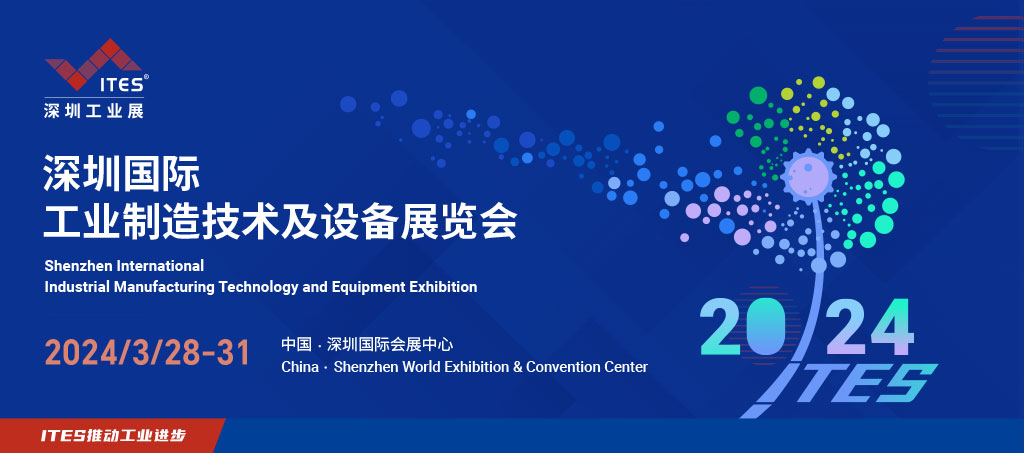 ITES®
深圳工业展

深圳国际
工业制造技术及设备展览会

Shenzhen International
Industrial Manufacturing Technology and Equipment Exhibition

2024/3/28-31

中国 · 深圳国际会展中心
China · Shenzhen World Exhibition & Convention Center

2024
ITES

ITES推动工业进步